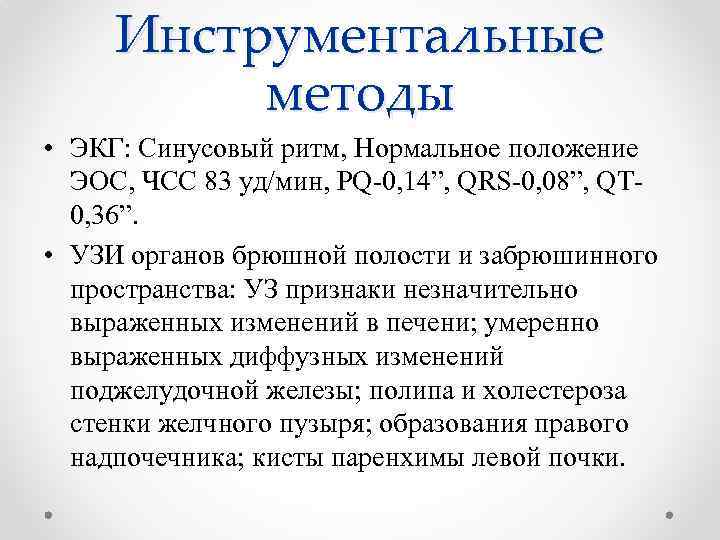 Инструментальные методы

• ЭКГ: Синусовый ритм, Нормальное положение ЭОС, ЧСС 83 уд/мин, PQ-0,14”, QRS-0,08”, QT-0,36”.
• УЗИ органов брюшной полости и забрюшинного пространства: УЗ признаки незначительно выраженных изменений в печени; умеренно выраженных диффузных изменений поджелудочной железы; полипа и холестероза стенки желчного пузыря; образования правого надпочечника; кисты паренхимы левой почки.